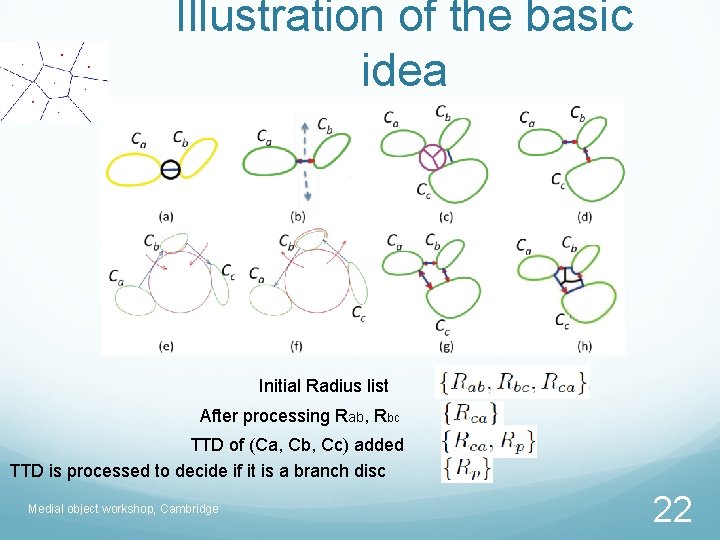 Illustration of the basic idea

$C_a$ $C_b$
(a)
$C_a$ $C_b$
(b)
$C_a$ $C_b$ $C_c$
(c)
$C_a$ $C_b$ $C_c$
(d)
$C_b$ $C_a$ $C_c$
(e)
$C_b$ $C_a$ $C_c$
(f)
$C_a$ $C_b$ $C_c$
(g)
$C_a$ $C_b$ $C_c$
(h)

Initial Radius list $\{R_{ab}, R_{bc}, R_{ca}\}$

After processing Rab, Rbc $\{R_{ca}\}$

TTD of (Ca, Cb, Cc) added $\{R_{ca}, R_p\}$

TTD is processed to decide if it is a branch disc $\{R_p\}$

Medial object workshop, Cambridge

22